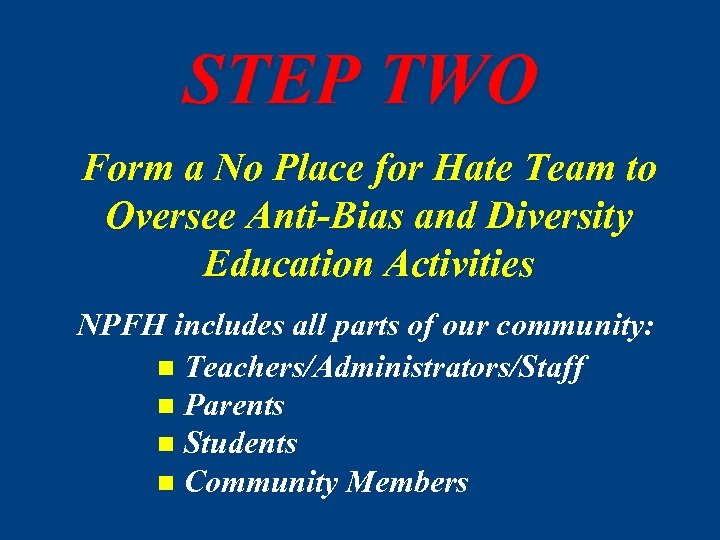 STEP TWO

Form a No Place for Hate Team to Oversee Anti-Bias and Diversity Education Activities

NPFH includes all parts of our community:

- Teachers/Administrators/Staff
- Parents
- Students
- Community Members